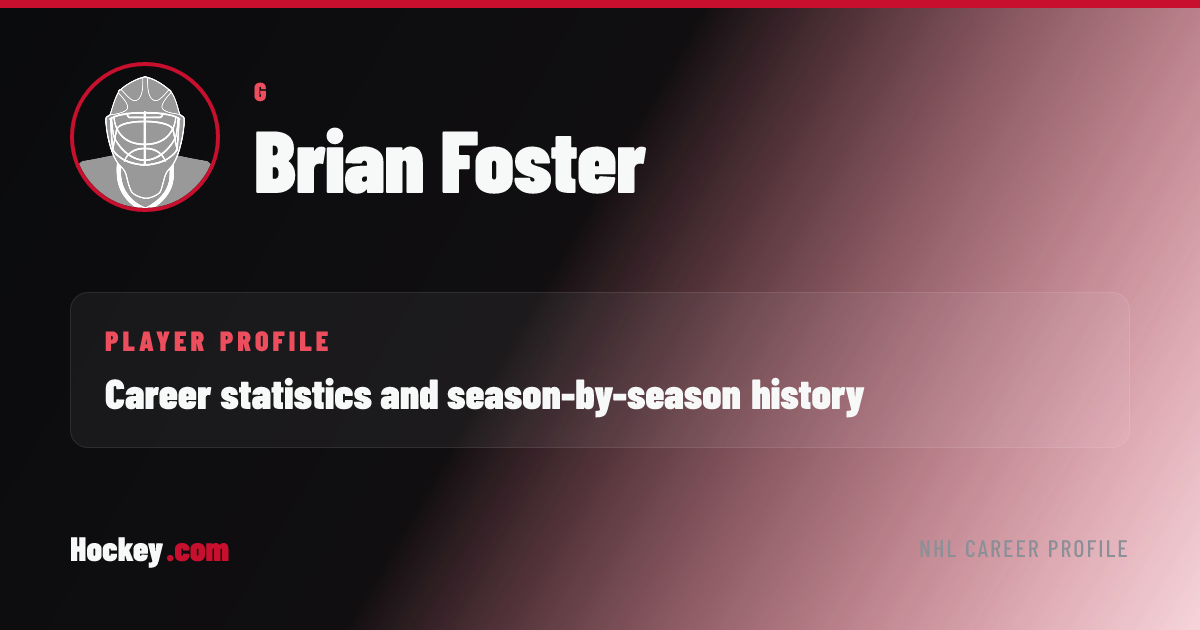 G

Brian Foster

PLAYER PROFILE

Career statistics and season-by-season history

Hockey .com

NHL CAREER PROFILE